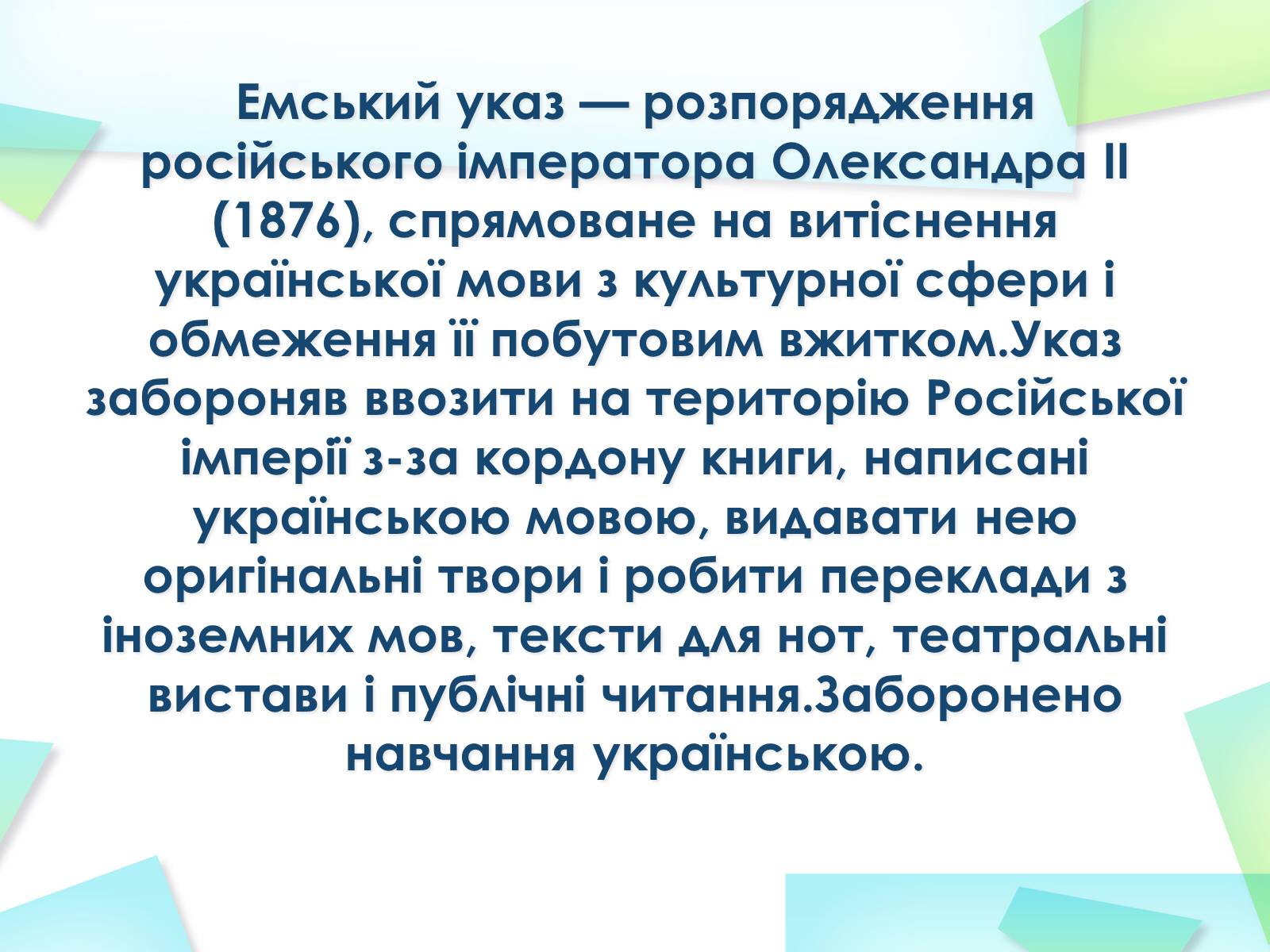 Емський указ — розпорядження російського імператора Олександра II (1876), спрямоване на витіснення української мови з культурної сфери і обмеження її побутовим вжитком.Указ забороняв ввозити на територію Російської імперії з-за кордону книги, написані українською мовою, видавати нею оригінальні твори і робити переклади з іноземних мов, тексти для нот, театральні вистави і публічні читання.Заборонено навчання українською.